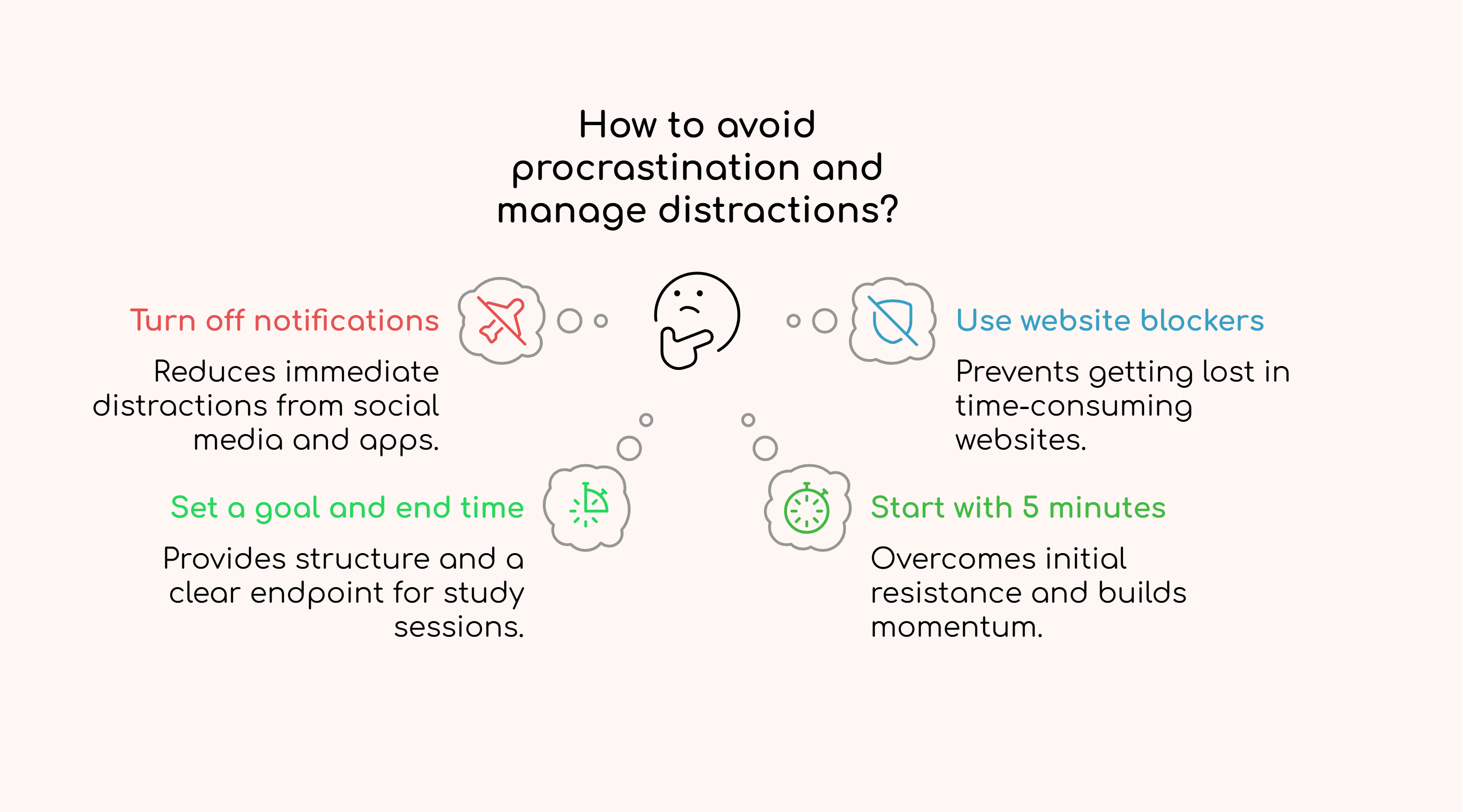 How to avoid procrastination and manage distractions?

Turn off notifications

Reduces immediate distractions from social media and apps.

Use website blockers

Prevents getting lost in time-consuming websites.

Set a goal and end time

Provides structure and a clear endpoint for study sessions.

Start with 5 minutes

Overcomes initial resistance and builds momentum.